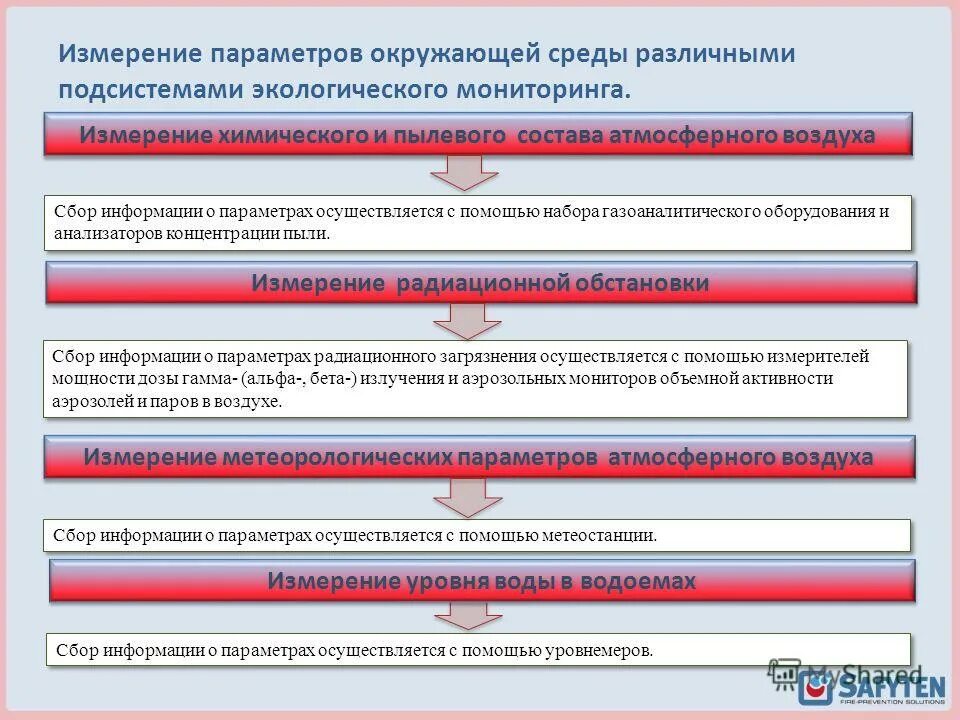 Измерение параметров окружающей среды различными подсистемами экологического мониторинга.

Измерение химического и пылевого состава атмосферного воздуха

Сбор информации о параметрах осуществляется с помощью набора газоаналитического оборудования и анализаторов концентрации пыли.

Измерение радиационной обстановки

Сбор информации о параметрах радиационного загрязнения осуществляется с помощью измерителей мощности дозы гамма- (альфа-, бета-) излучения и аэрозольных мониторов объемной активности аэрозолей и паров в воздухе.

Измерение метеорологических параметров атмосферного воздуха

Сбор информации о параметрах осуществляется с помощью метеостанции.

Измерение уровня воды в водоемах

Сбор информации о параметрах осуществляется с помощью уровнемеров.

MyShared

SAFYTEN
FIRE-PREVENTION SOLUTIONS